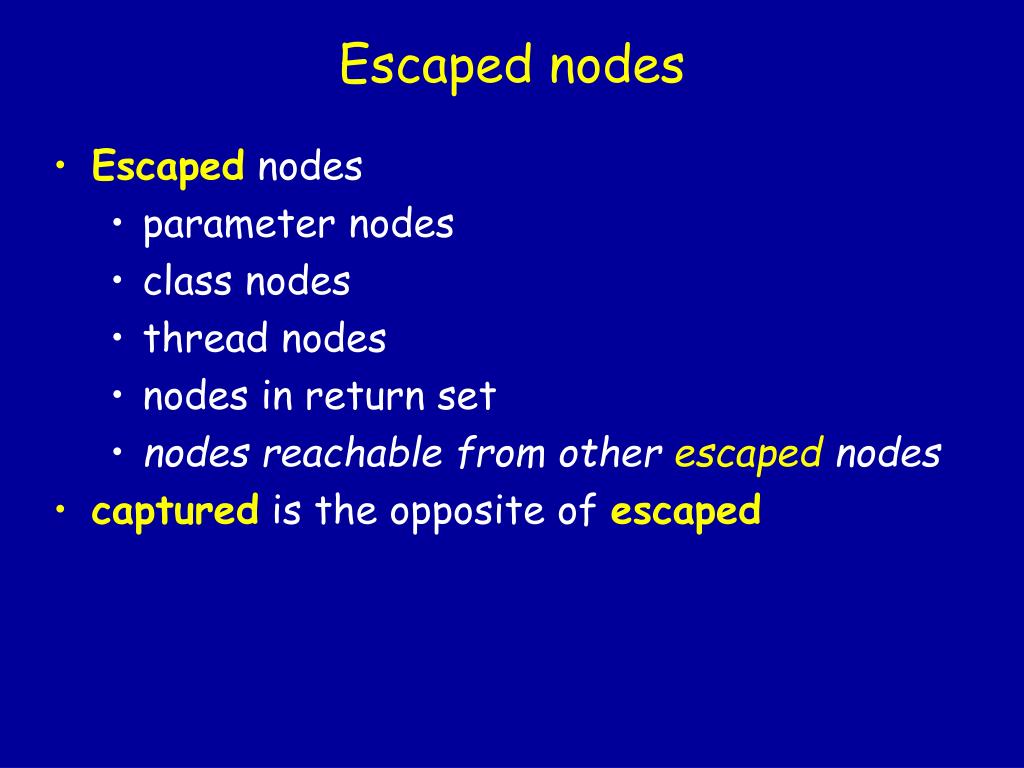 Escaped nodes

• Escaped nodes
  • parameter nodes
  • class nodes
  • thread nodes
  • nodes in return set
  • nodes reachable from other escaped nodes
• captured is the opposite of escaped